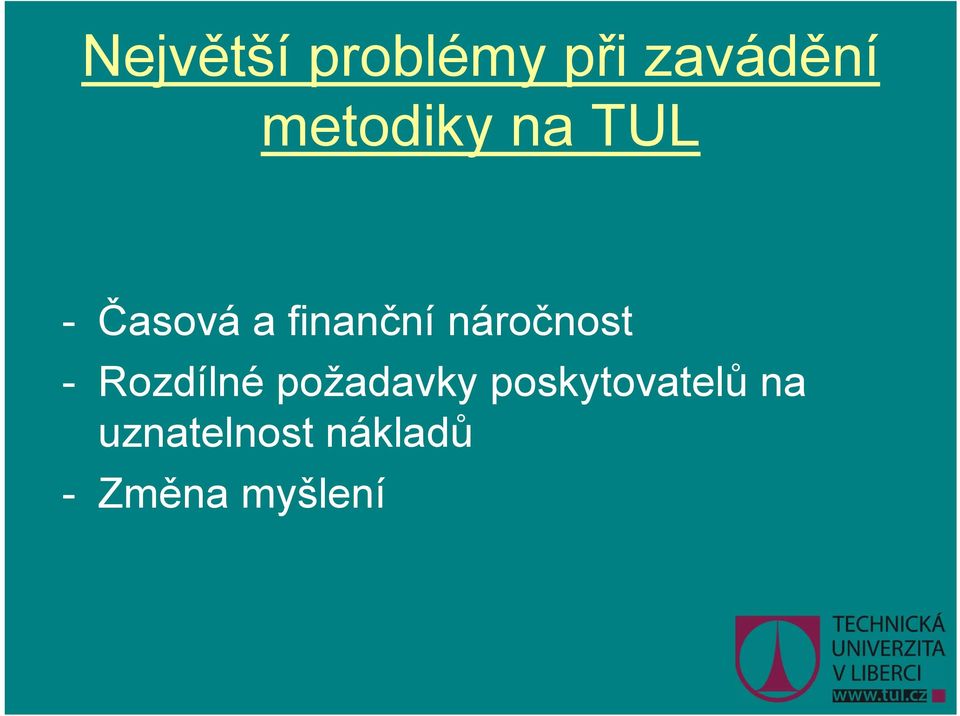 Největší problémy při zavádění metodiky na TUL

- Časová a finanční náročnost
- Rozdílné požadavky poskytovatelů na uznatelnost nákladů
- Změna myšlení

TECHNICKÁ UNIVERZITA V LIBERCI
www.tul.cz